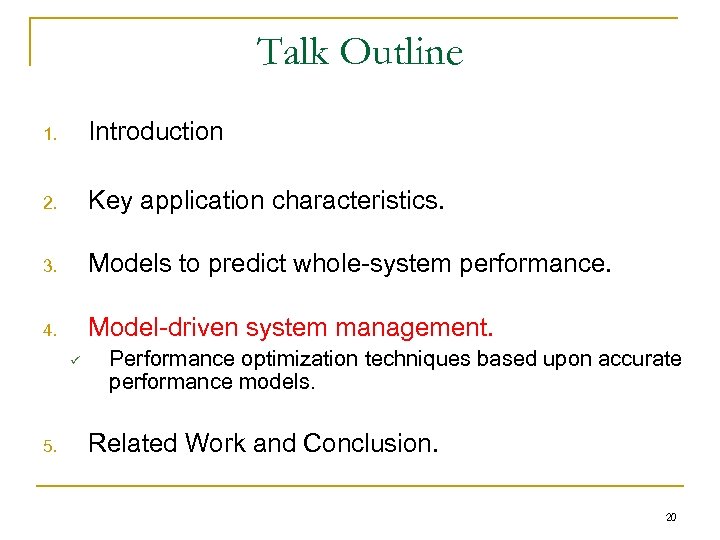 Talk Outline

1. Introduction

2. Key application characteristics.

3. Models to predict whole-system performance.

4. Model-driven system management.

✓ Performance optimization techniques based upon accurate performance models.

5. Related Work and Conclusion.

20